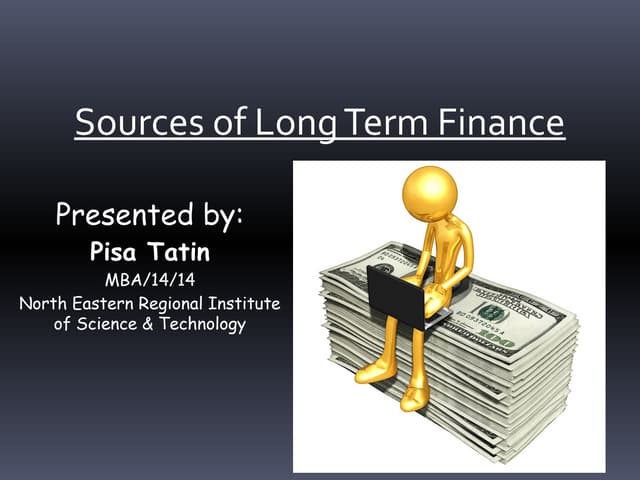 Sources of Long Term Finance

Presented by:
Pisa Tatin
MBA/14/14
North Eastern Regional Institute of Science & Technology